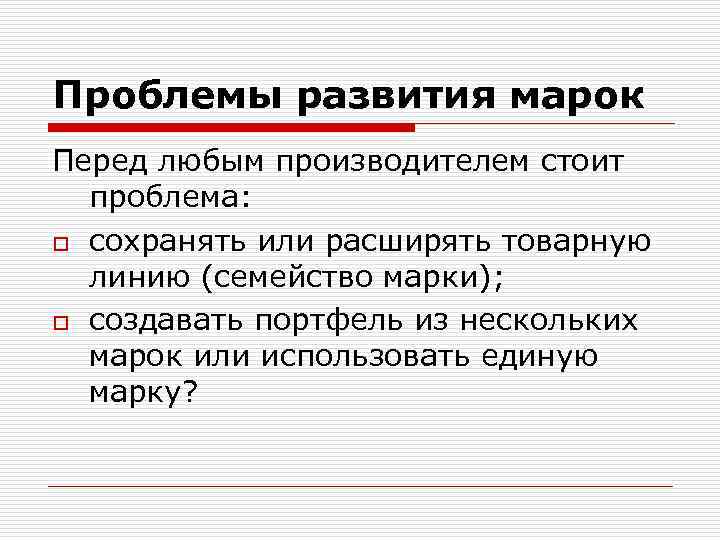 Проблемы развития марок

Перед любым производителем стоит проблема:

сохранять или расширять товарную линию (семейство марки);

создавать портфель из нескольких марок или использовать единую марку?